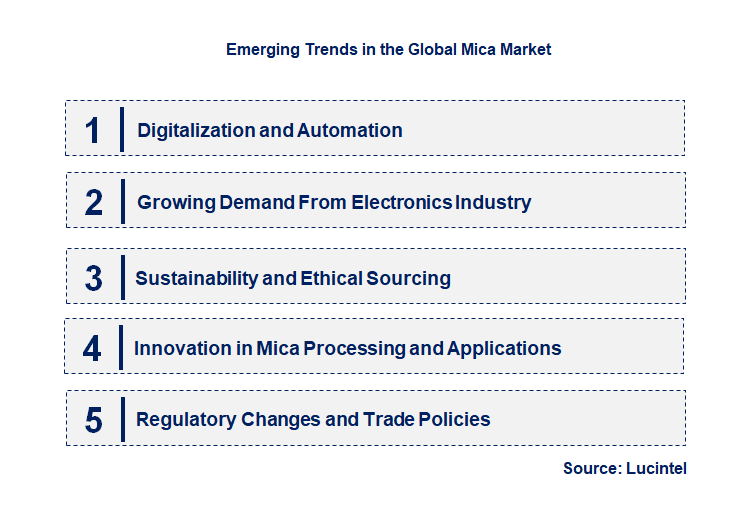 Emerging Trends in the Global Mica Market

1 Digitalization and Automation

2 Growing Demand From Electronics Industry

3 Sustainability and Ethical Sourcing

4 Innovation in Mica Processing and Applications

5 Regulatory Changes and Trade Policies

Source: Lucintel